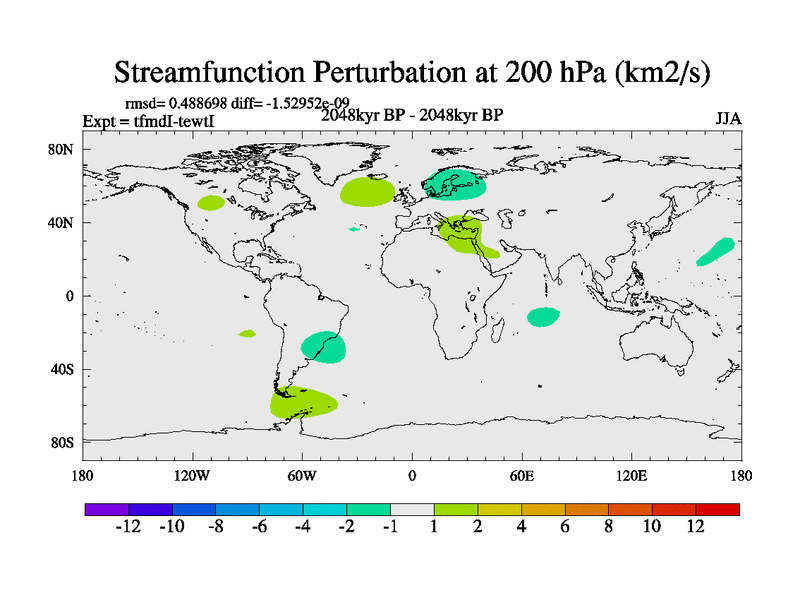 Streamfunction Perturbation at 200 hPa (km2/s)

rmsd= 0.488698 diff= -1.52952e-09
Expt = tfmdI-tewtI
2048kyr BP - 2048kyr BP
JJA

80N
40N
0
40S
80S

180
120W
60W
0
60E
120E
180

-12 -10 -8 -6 -4 -2 -1 1 2 4 6 8 10 12